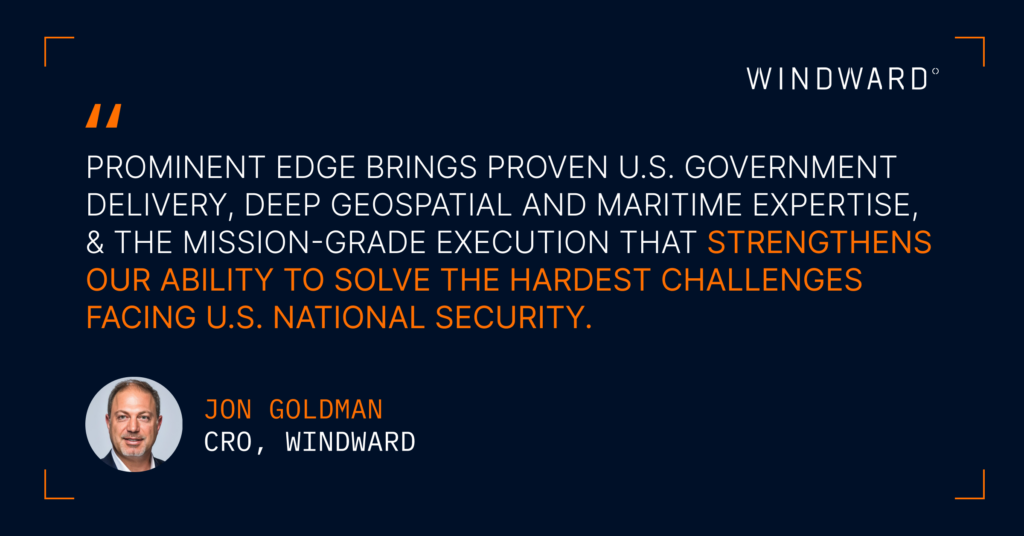 WINDWARD°

"

PROMINENT EDGE BRINGS PROVEN U.S. GOVERNMENT DELIVERY, DEEP GEOSPATIAL AND MARITIME EXPERTISE, & THE MISSION-GRADE EXECUTION THAT STRENGTHENS OUR ABILITY TO SOLVE THE HARDEST CHALLENGES FACING U.S. NATIONAL SECURITY.

JON GOLDMAN
CRO, WINDWARD